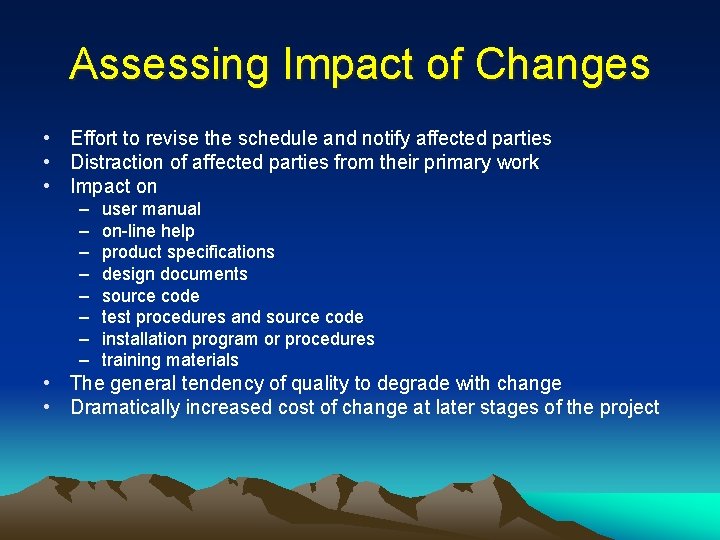 Assessing Impact of Changes

• Effort to revise the schedule and notify affected parties
• Distraction of affected parties from their primary work
• Impact on
– user manual
– on-line help
– product specifications
– design documents
– source code
– test procedures and source code
– installation program or procedures
– training materials
• The general tendency of quality to degrade with change
• Dramatically increased cost of change at later stages of the project